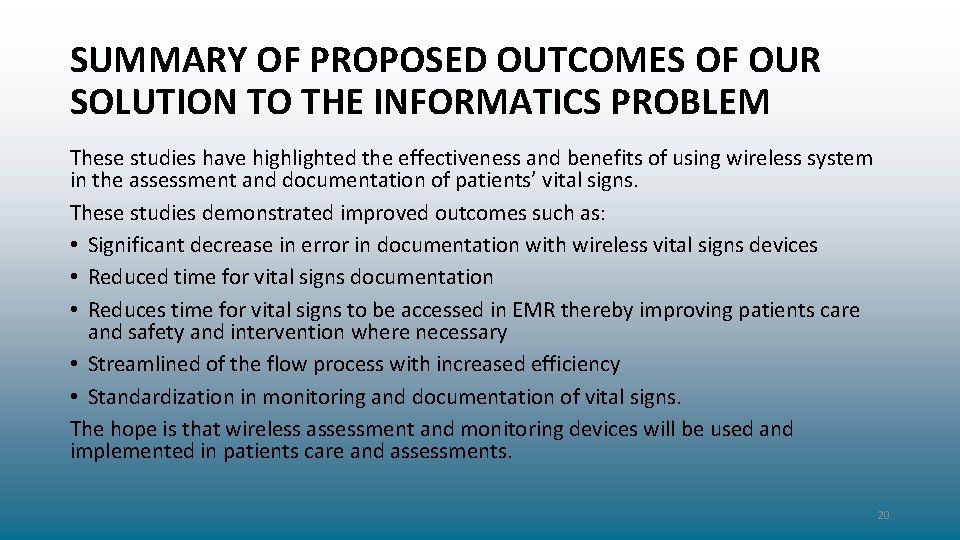 SUMMARY OF PROPOSED OUTCOMES OF OUR SOLUTION TO THE INFORMATICS PROBLEM

These studies have highlighted the effectiveness and benefits of using wireless system in the assessment and documentation of patients' vital signs.

These studies demonstrated improved outcomes such as:

• Significant decrease in error in documentation with wireless vital signs devices
• Reduced time for vital signs documentation
• Reduces time for vital signs to be accessed in EMR thereby improving patients care and safety and intervention where necessary
• Streamlined of the flow process with increased efficiency
• Standardization in monitoring and documentation of vital signs.

The hope is that wireless assessment and monitoring devices will be used and implemented in patients care and assessments.

20